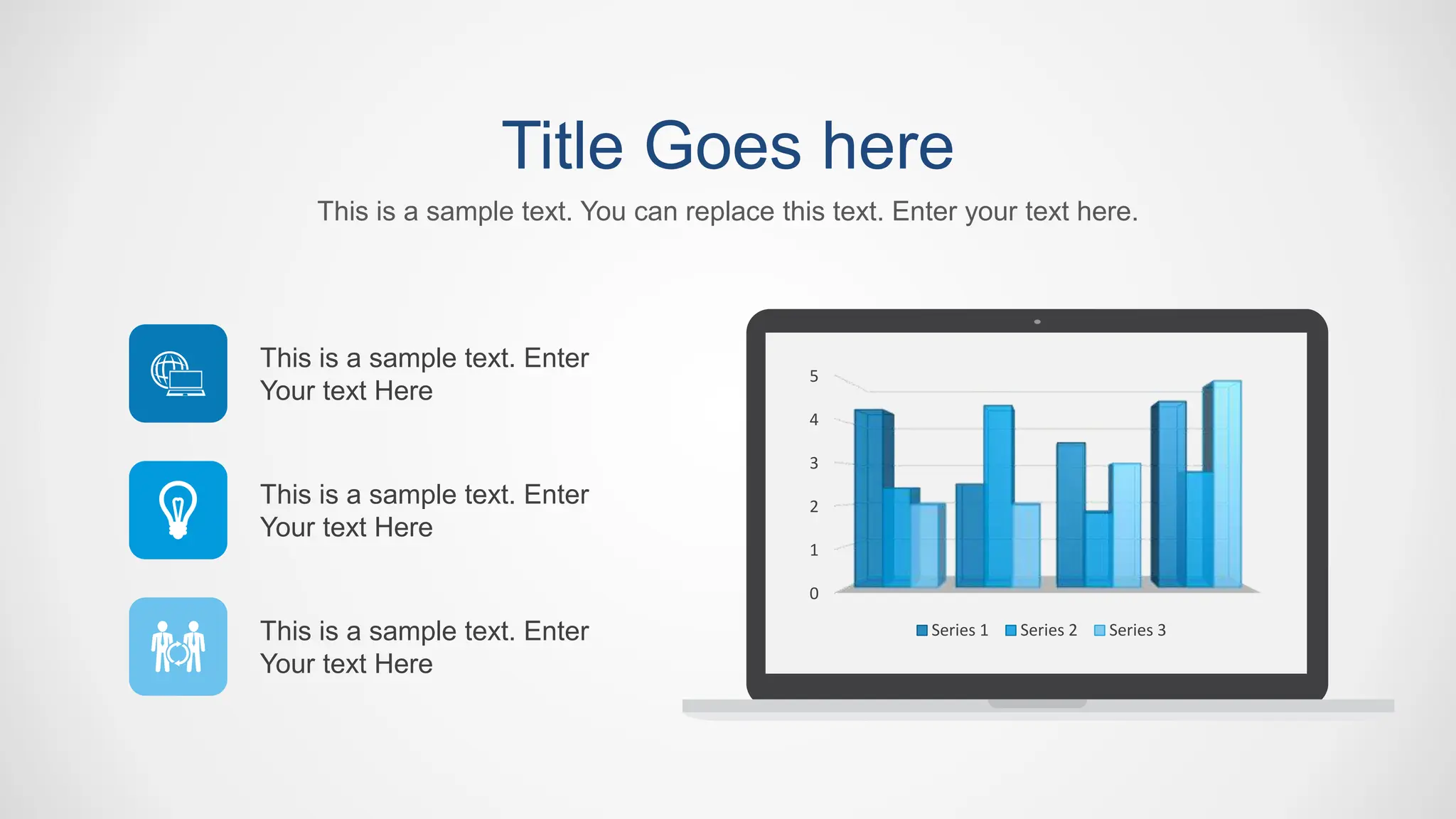 Title Goes here

This is a sample text. You can replace this text. Enter your text here.

This is a sample text. Enter Your text Here

This is a sample text. Enter Your text Here

This is a sample text. Enter Your text Here

5
4
3
2
1
0

Series 1 Series 2 Series 3